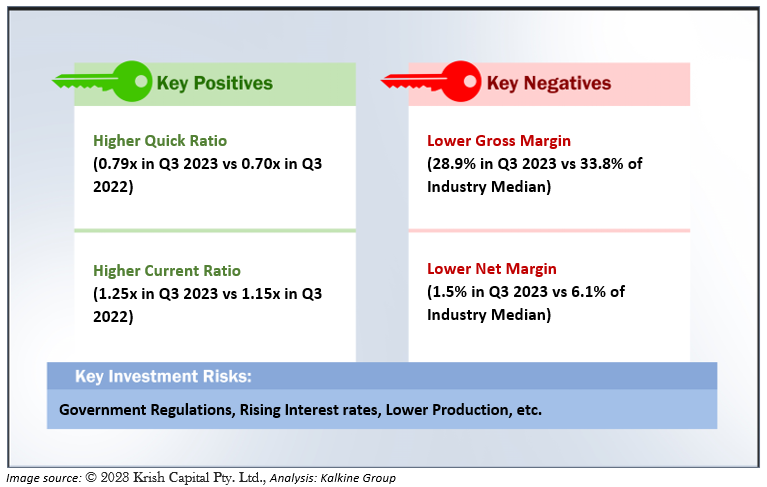 Key Positives

Higher Quick Ratio
(0.79x in Q3 2023 vs 0.70x in Q3 2022)

Higher Current Ratio
(1.25x in Q3 2023 vs 1.15x in Q3 2022)

Key Negatives

Lower Gross Margin
(28.9% in Q3 2023 vs 33.8% of Industry Median)

Lower Net Margin
(1.5% in Q3 2023 vs 6.1% of Industry Median)

Key Investment Risks:

Government Regulations, Rising Interest rates, Lower Production, etc.

Image source: © 2023 Krish Capital Pty. Ltd., Analysis: Kalkine Group